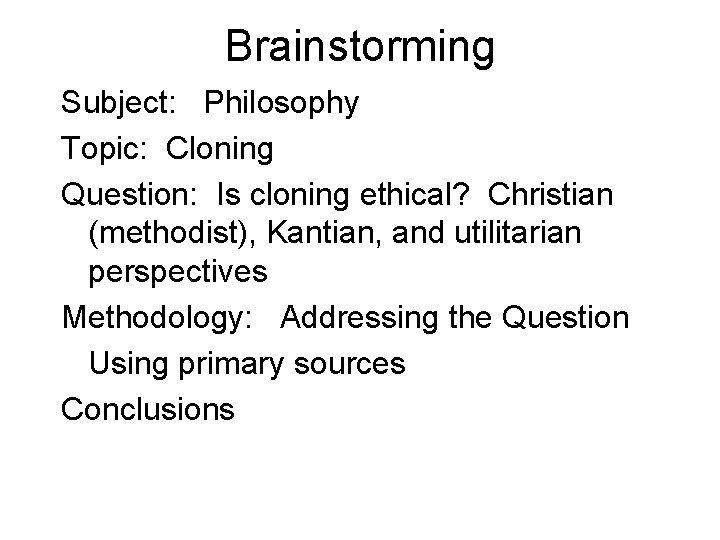 Brainstorming

Subject: Philosophy

Topic: Cloning

Question: Is cloning ethical? Christian (methodist), Kantian, and utilitarian perspectives

Methodology: Addressing the Question

Using primary sources

Conclusions